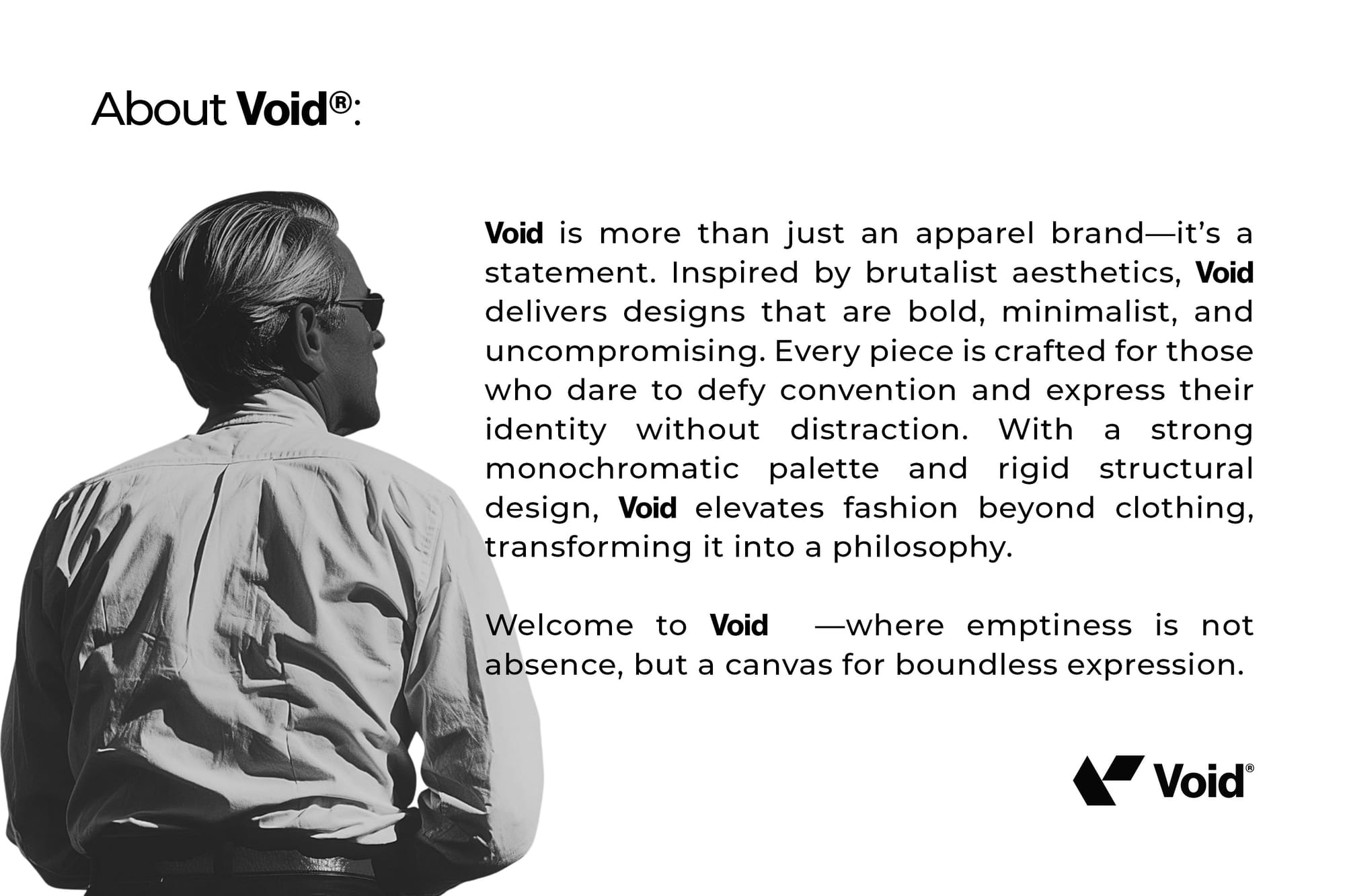 About Void®:

Void is more than just an apparel brand—it's a statement. Inspired by brutalist aesthetics, Void delivers designs that are bold, minimalist, and uncompromising. Every piece is crafted for those who dare to defy convention and express their identity without distraction. With a strong monochromatic palette and rigid structural design, Void elevates fashion beyond clothing, transforming it into a philosophy.

Welcome to Void —where emptiness is not absence, but a canvas for boundless expression.

Void®